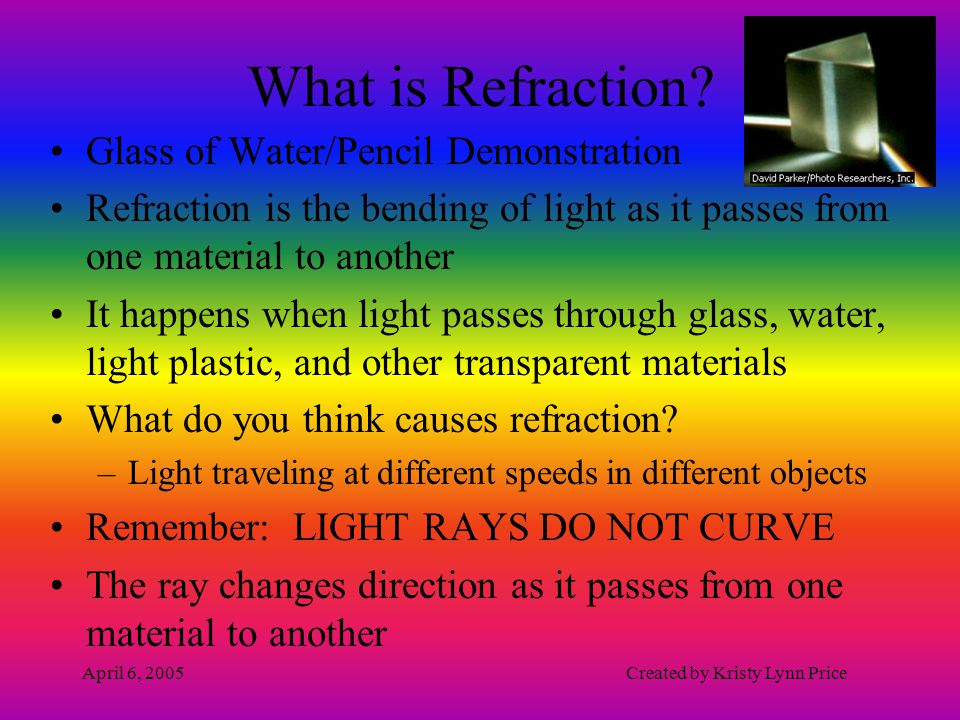 What is Refraction?

David Parker/Photo Researchers, Inc.

• Glass of Water/Pencil Demonstration
• Refraction is the bending of light as it passes from one material to another
• It happens when light passes through glass, water, light plastic, and other transparent materials
• What do you think causes refraction?
– Light traveling at different speeds in different objects
• Remember: LIGHT RAYS DO NOT CURVE
• The ray changes direction as it passes from one material to another

April 6, 2005

Created by Kristy Lynn Price